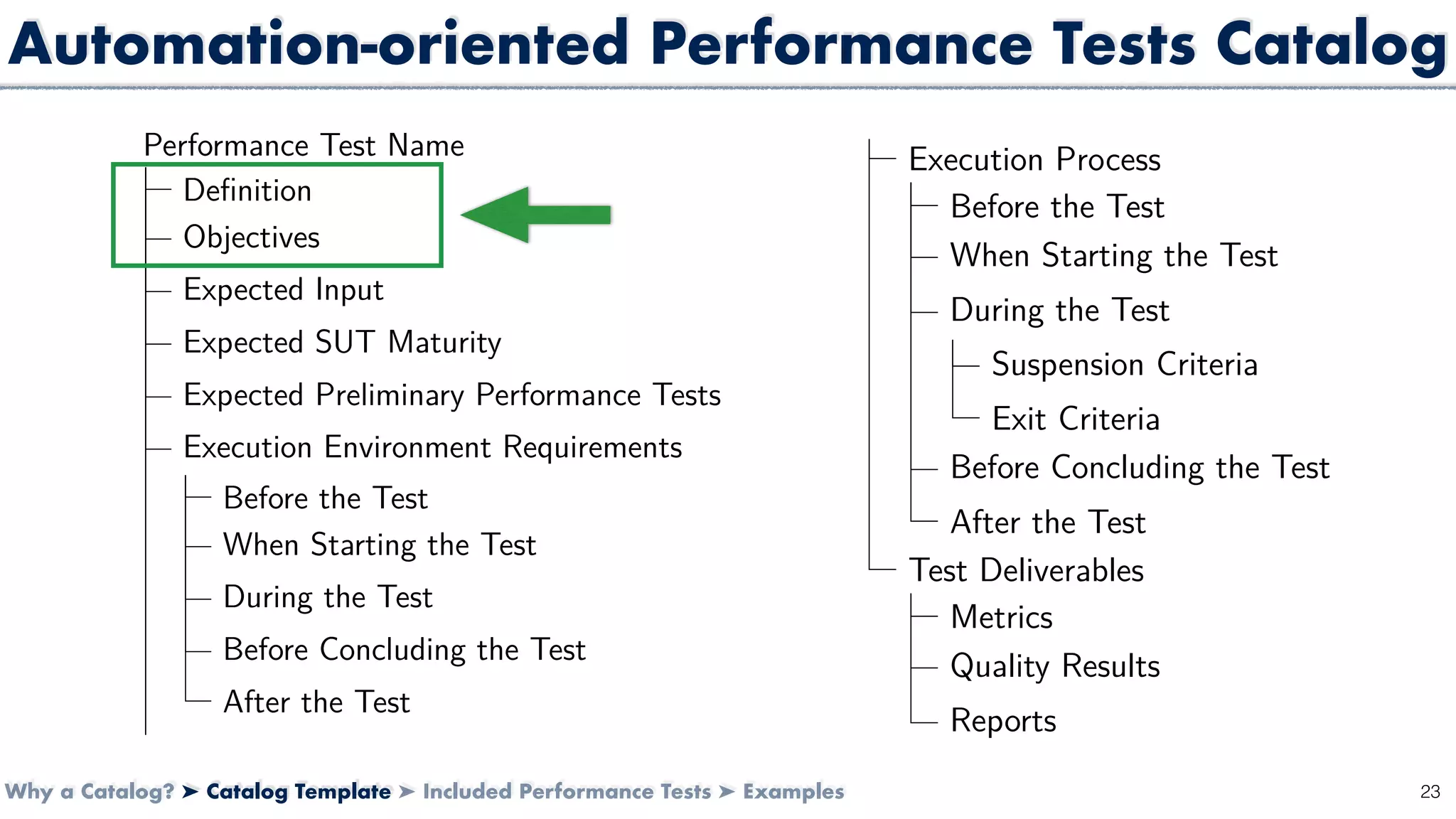 Automation-oriented Performance Tests Catalog

Performance Test Name
Definition
Objectives
Expected Input
Expected SUT Maturity
Expected Preliminary Performance Tests
Execution Environment Requirements
Before the Test
When Starting the Test
During the Test
Before Concluding the Test
After the Test

Execution Process
Before the Test
When Starting the Test
During the Test
Suspension Criteria
Exit Criteria
Before Concluding the Test
After the Test
Test Deliverables
Metrics
Quality Results
Reports

Why a Catalog? ➤ Catalog Template ➤ Included Performance Tests ➤ Examples

23